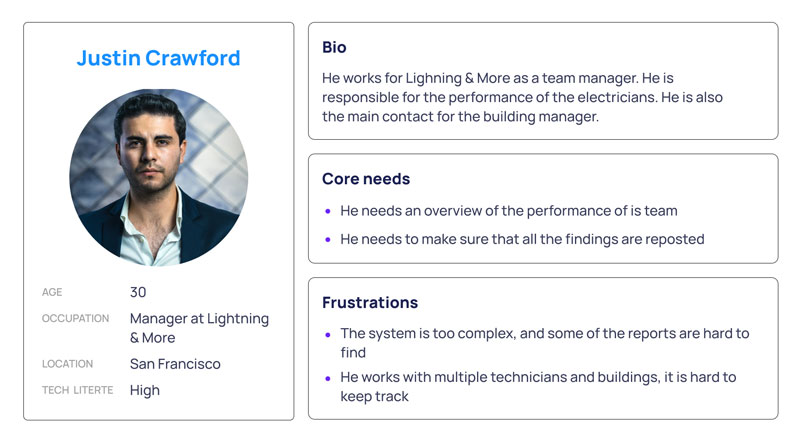 Justin Crawford

AGE 30
OCCUPATION Manager at Lightning & More
LOCATION San Francisco
TECH LITERTE High

Bio

He works for Lighning & More as a team manager. He is responsible for the performance of the electricians. He is also the main contact for the building manager.

Core needs

• He needs an overview of the performance of is team
• He needs to make sure that all the findings are reposted

Frustrations

• The system is too complex, and some of the reports are hard to find
• He works with multiple technicians and buildings, it is hard to keep track